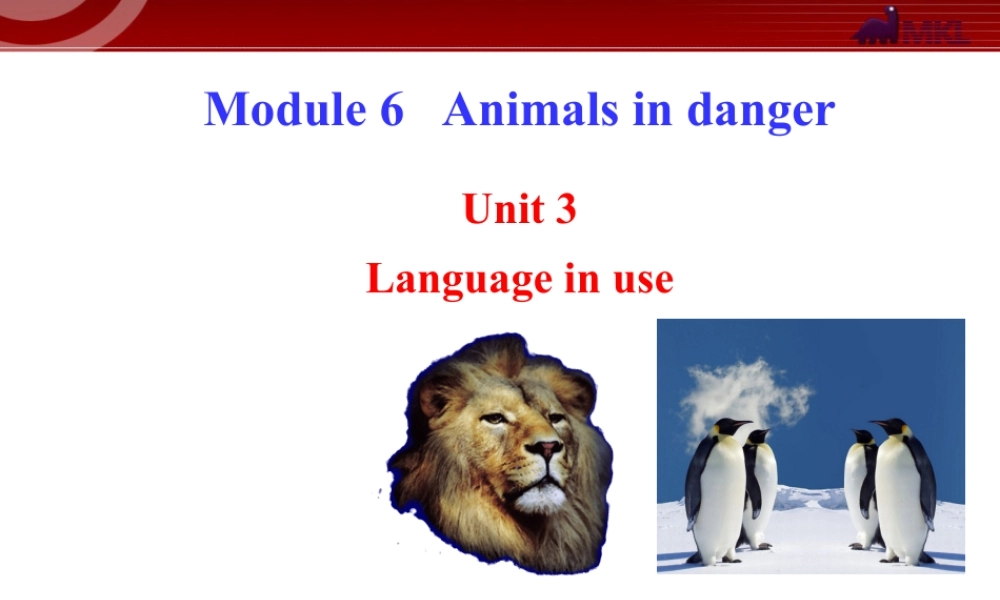 MKL

Module 6 Animals in danger

Unit 3

Language in use